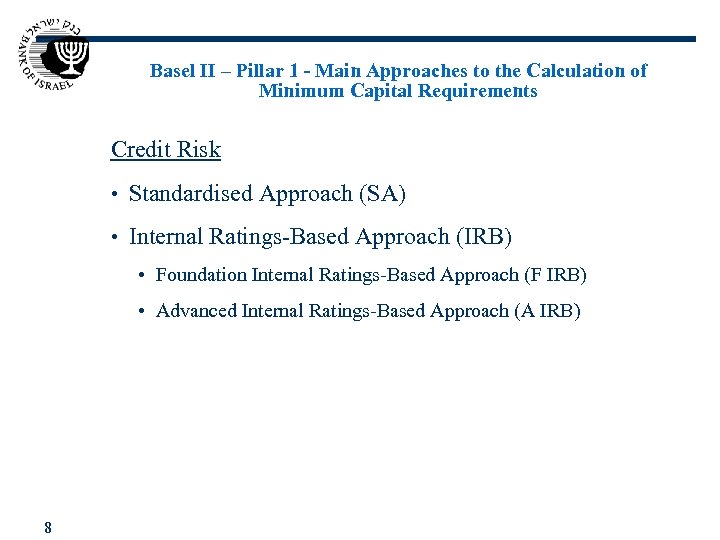 בנק ישראל
BANK OF ISRAEL

Basel II – Pillar 1 - Main Approaches to the Calculation of Minimum Capital Requirements

Credit Risk

• Standardised Approach (SA)

• Internal Ratings-Based Approach (IRB)

• Foundation Internal Ratings-Based Approach (F IRB)

• Advanced Internal Ratings-Based Approach (A IRB)

8